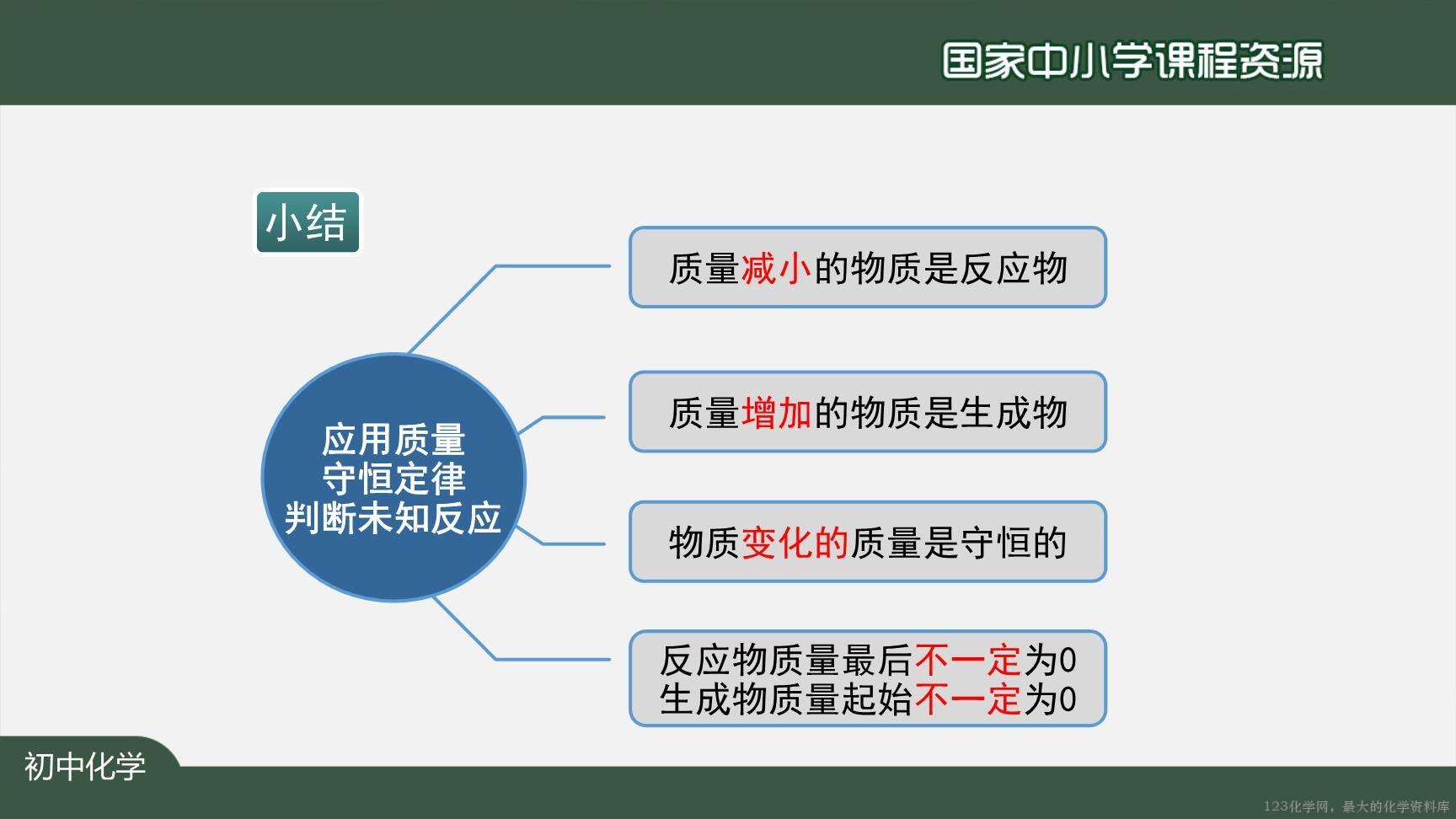 国家中小学课程资源

小结

应用质量守恒定律判断未知反应

质量减小的物质是反应物

质量增加的物质是生成物

物质变化的质量是守恒的

反应物质量最后不一定为0
生成物质量起始不一定为0

初中化学

123化学网，最大的化学资料库